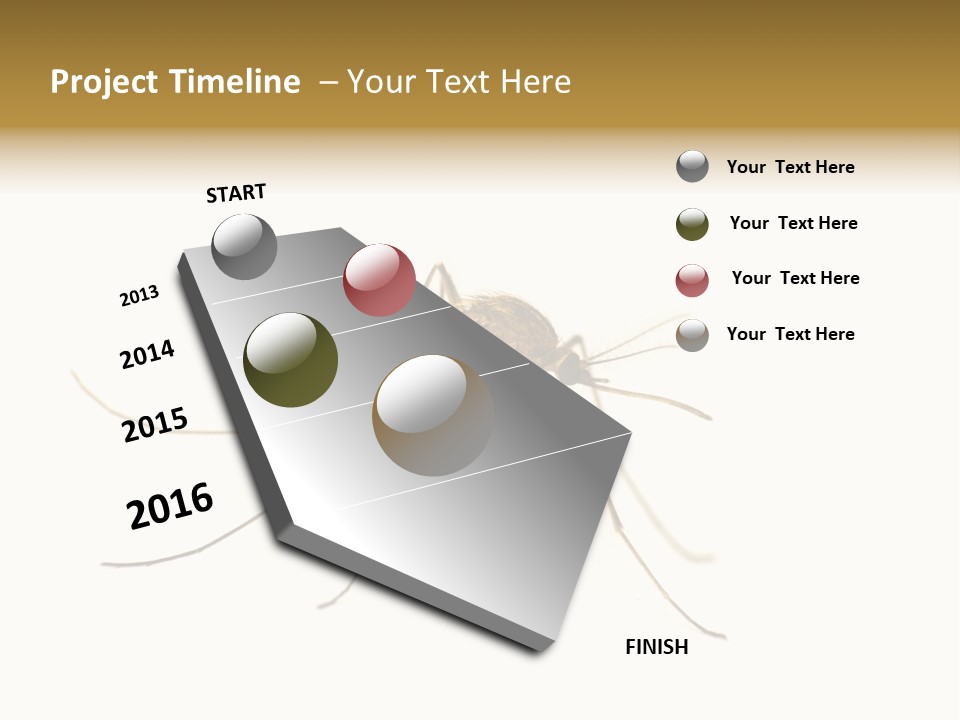 Project Timeline – Your Text Here

START

2013

2014

2015

2016

FINISH

Your Text Here

Your Text Here

Your Text Here

Your Text Here